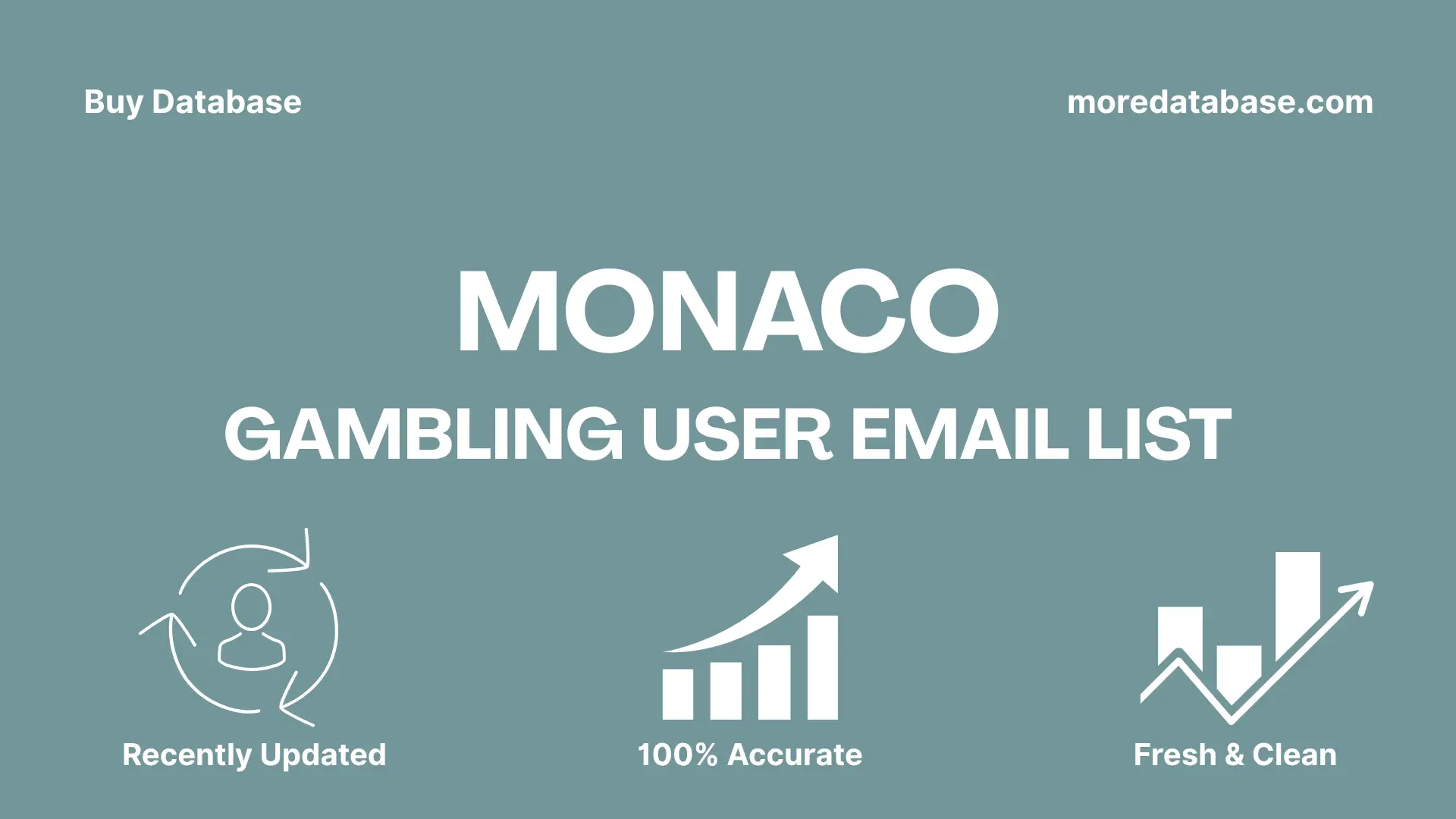 Buy Database

moredatabase.com

MONACO

GAMBLING USER EMAIL LIST

Recently Updated

100% Accurate

Fresh & Clean